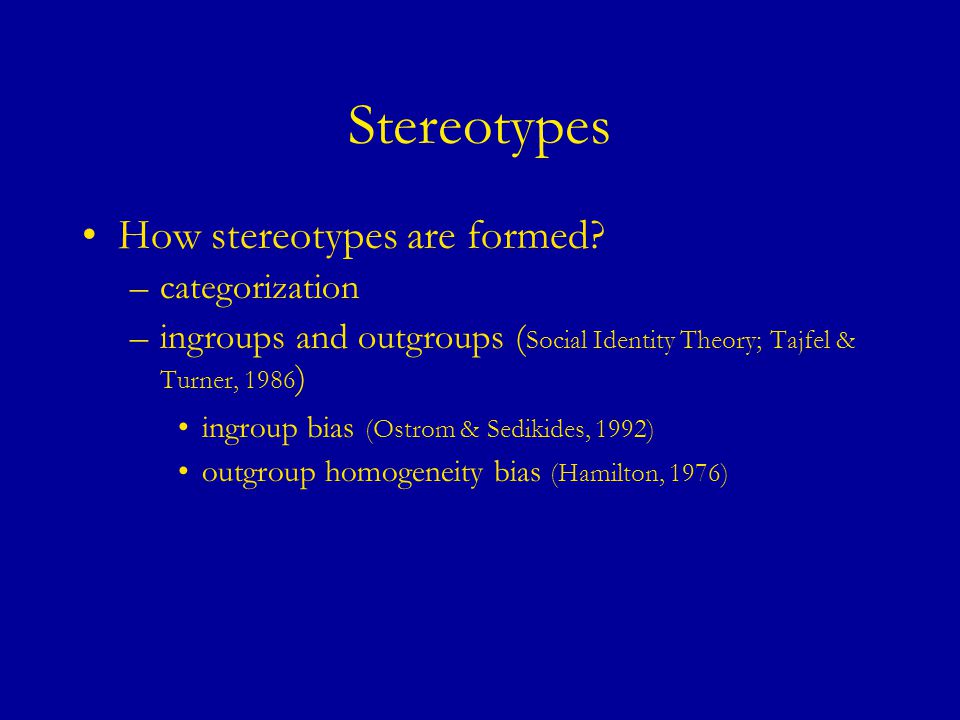 Stereotypes

• How stereotypes are formed?
– categorization
– ingroups and outgroups (Social Identity Theory; Tajfel & Turner, 1986)
• ingroup bias (Ostrom & Sedikides, 1992)
• outgroup homogeneity bias (Hamilton, 1976)